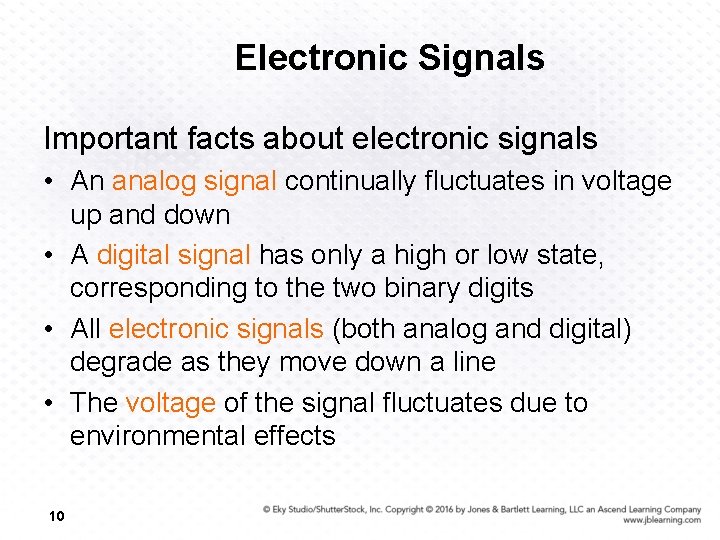 Electronic Signals

Important facts about electronic signals

• An analog signal continually fluctuates in voltage up and down

• A digital signal has only a high or low state, corresponding to the two binary digits

• All electronic signals (both analog and digital) degrade as they move down a line

• The voltage of the signal fluctuates due to environmental effects

10

© Eky Studio/ShutterStock, Inc. Copyright © 2016 by Jones & Bartlett Learning, LLC an Ascend Learning Company www.jblearning.com